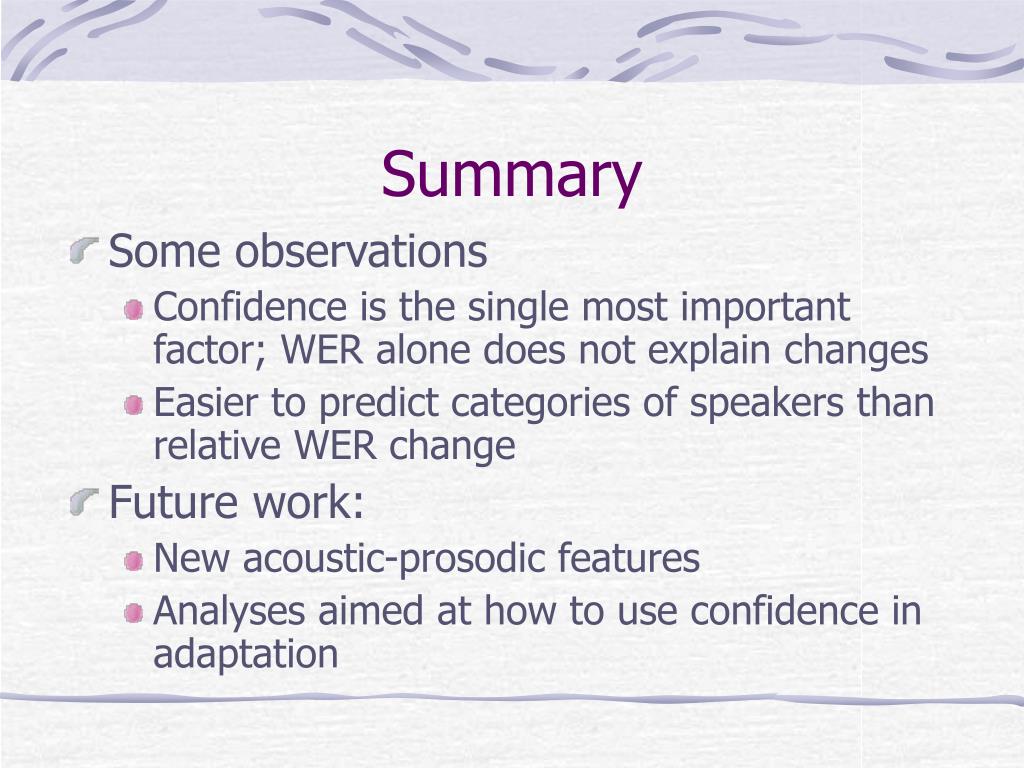 Summary

Some observations

Confidence is the single most important factor; WER alone does not explain changes

Easier to predict categories of speakers than relative WER change

Future work:

New acoustic-prosodic features

Analyses aimed at how to use confidence in adaptation